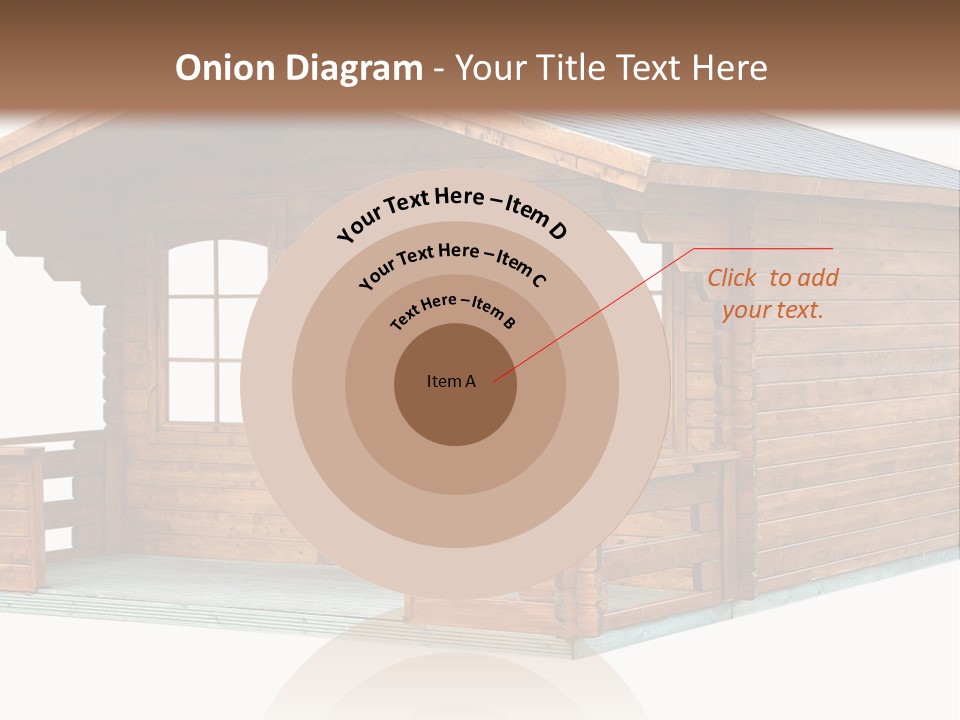 Onion Diagram - Your Title Text Here

Your Text Here – Item D

Your Text Here – Item C

Text Here – Item B

Item A

Click to add your text.